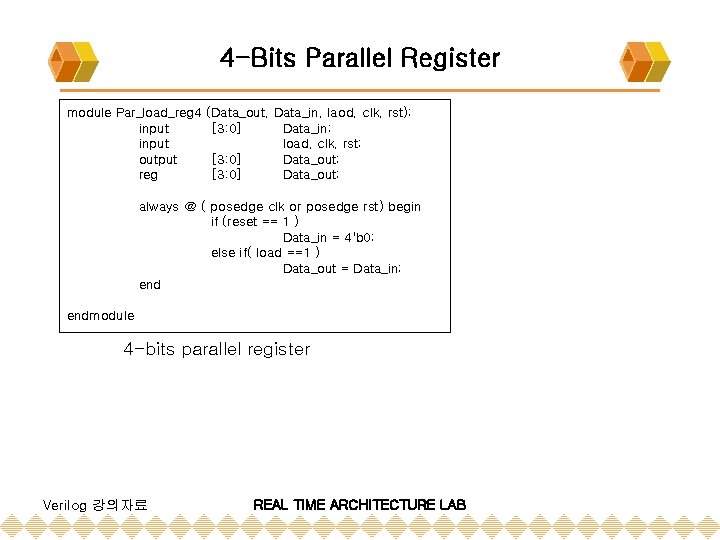 4-Bits Parallel Register

module Par_load_reg4 (Data_out, Data_in, laod, clk, rst);
input [3:0] Data_in;
input load, clk, rst;
output [3:0] Data_out;
reg [3:0] Data_out;

always @ ( posedge clk or posedge rst) begin
if (reset == 1 )
Data_in = 4'b0;
else if( load ==1 )
Data_out = Data_in;
end

endmodule

4-bits parallel register

Verilog 강의자료

REAL TIME ARCHITECTURE LAB